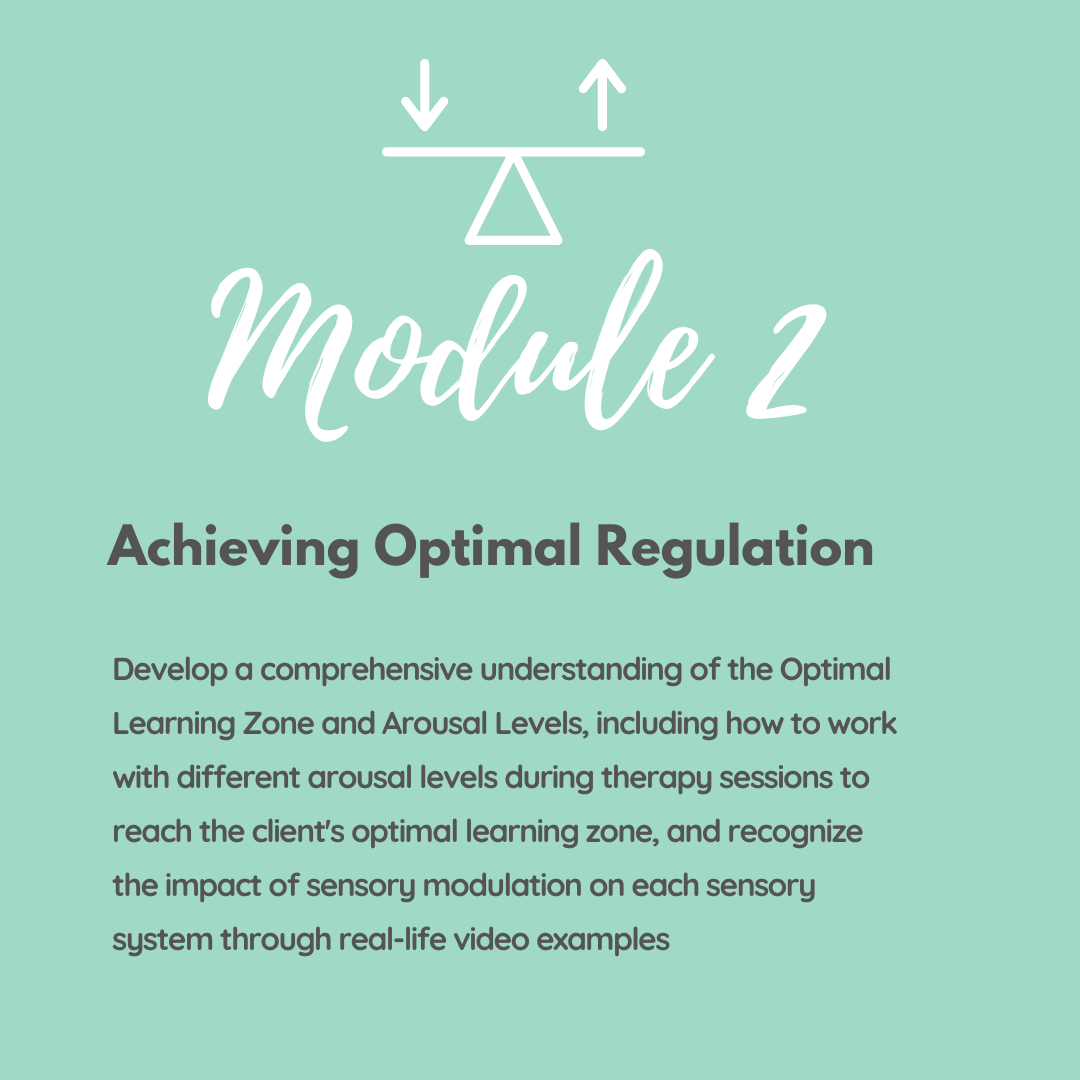 Module 2

Achieving Optimal Regulation

Develop a comprehensive understanding of the Optimal Learning Zone and Arousal Levels, including how to work with different arousal levels during therapy sessions to reach the client's optimal learning zone, and recognize the impact of sensory modulation on each sensory system through real-life video examples